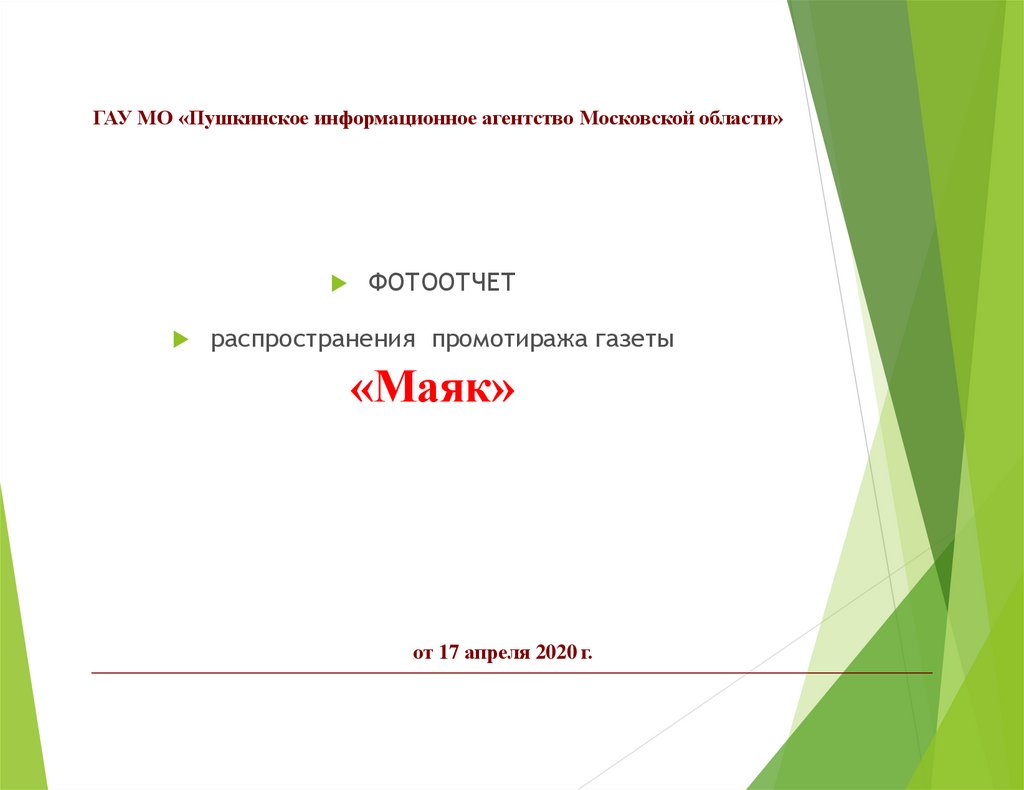 ГАУ МО «Пушкинское информационное агентство Московской области»

ФОТООТЧЕТ

распространения промотиража газеты

«Маяк»

от 17 апреля 2020 г.